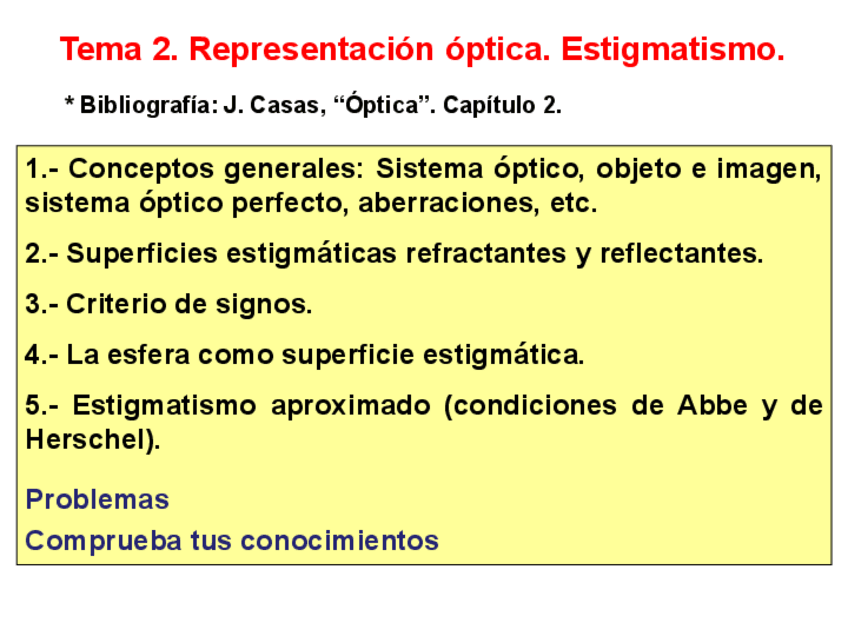 Tema 2. Representación óptica. Estigmatismo.

* Bibliografía: J. Casas, “Óptica”. Capítulo 2.

1.- Conceptos generales: Sistema óptico, objeto e imagen, sistema óptico perfecto, aberraciones, etc.

2.- Superficies estigmáticas refractantes y reflectantes.

3.- Criterio de signos.

4.- La esfera como superficie estigmática.

5.- Estigmatismo aproximado (condiciones de Abbe y de Herschel).

Problemas

Comprueba tus conocimientos